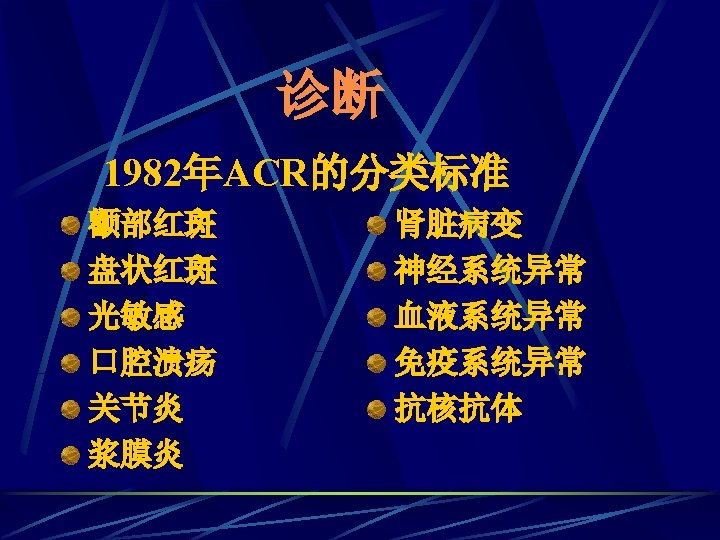 诊断

1982年ACR的分类标准

颧部红斑

盘状红斑

光敏感

口腔溃疡

关节炎

浆膜炎

肾脏病变

神经系统异常

血液系统异常

免疫系统异常

抗核抗体